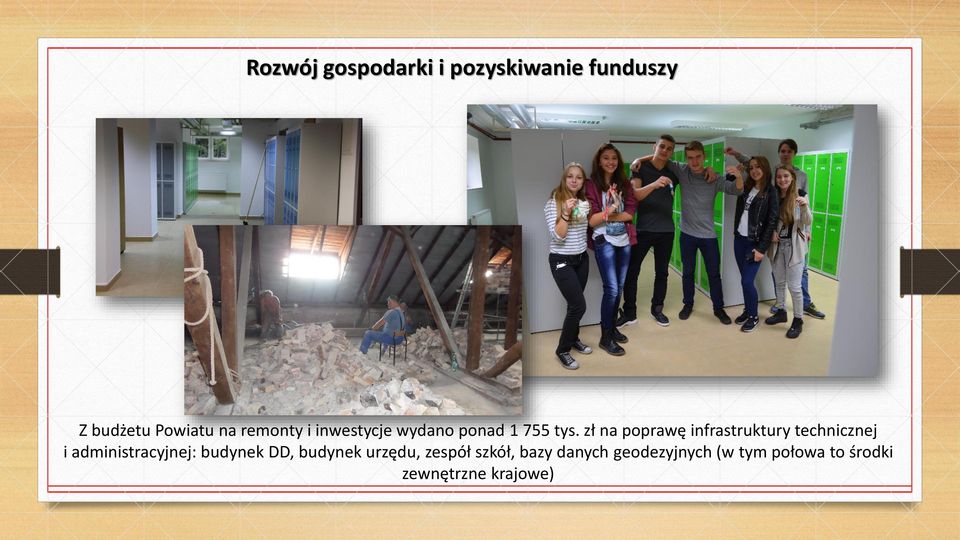 Rozwój gospodarki i pozyskiwanie funduszy

Z budżetu Powiatu na remonty i inwestycje wydano ponad 1 755 tys. zł na poprawę infrastruktury technicznej i administracyjnej: budynek DD, budynek urzędu, zespół szkół, bazy danych geodezyjnych (w tym połowa to środki zewnętrzne krajowe)